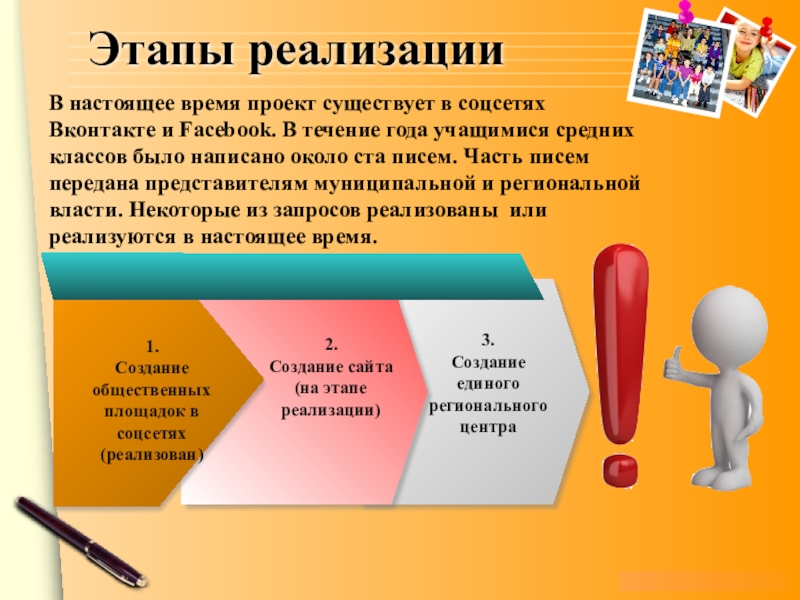 Этапы реализации

В настоящее время проект существует в соцсетях Вконтакте и Facebook. В течение года учащимися средних классов было написано около ста писем. Часть писем передана представителям муниципальной и региональной власти. Некоторые из запросов реализованы или реализуются в настоящее время.

1.
Создание общественных площадок в соцсетях (реализован)

2.
Создание сайта (на этапе реализации)

3.
Создание единого регионального центра